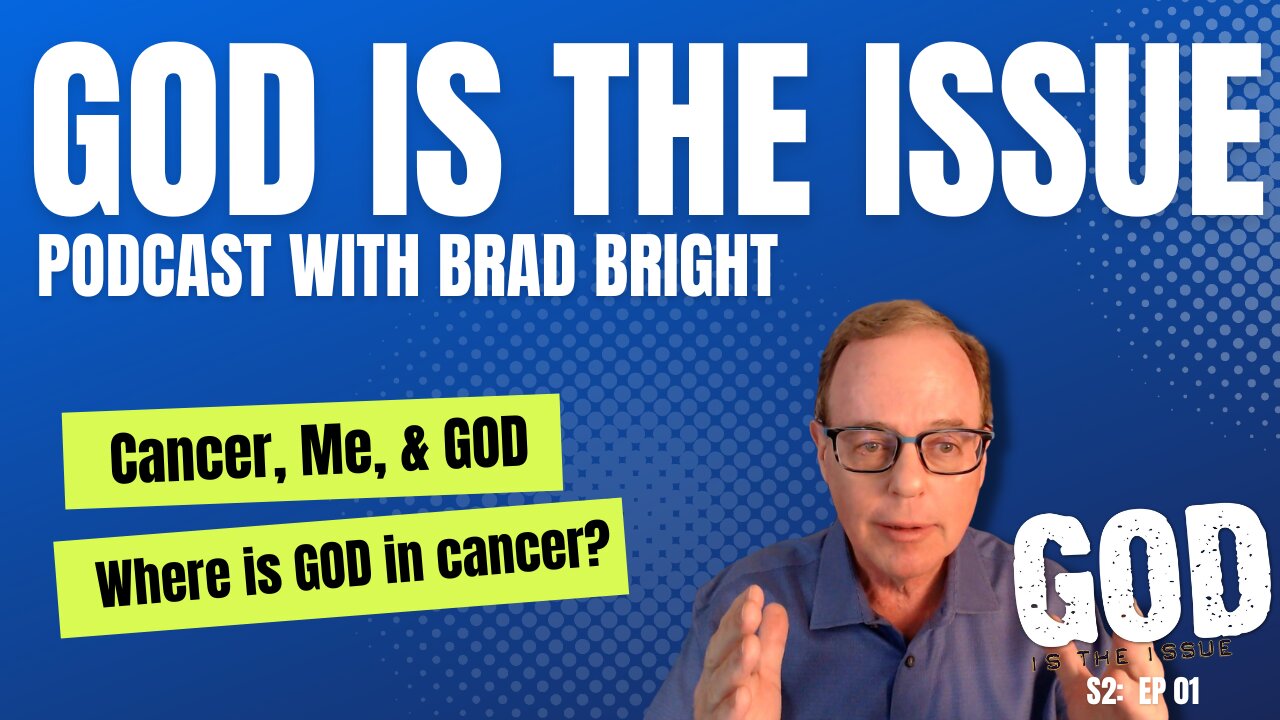 GOD IS THE ISSUE
PODCAST WITH BRAD BRIGHT

Cancer, Me, & GOD

Where is GOD in cancer?

GOD
IS THE ISSUE
S2: EP 01